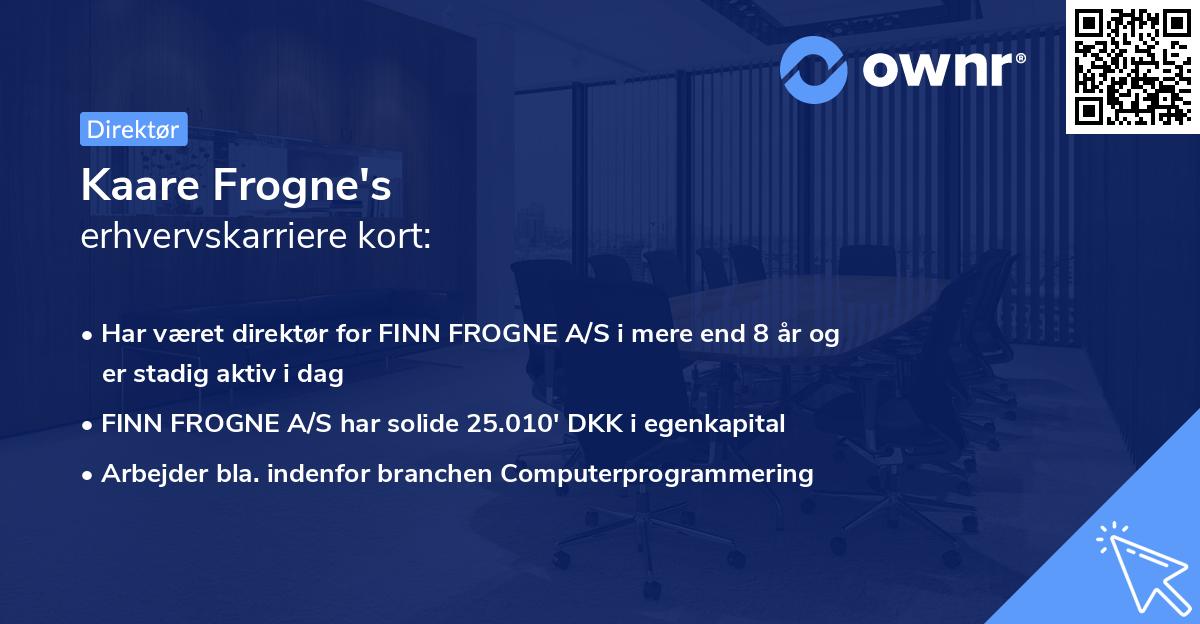 ownr®

Direktør

Kaare Frogne's
erhvervskarriere kort:

• Har været direktør for FINN FROGNE A/S i mere end 8 år og er stadig aktiv i dag
• FINN FROGNE A/S har solide 25.010' DKK i egenkapital
• Arbejder bla. indenfor branchen Computerprogrammering